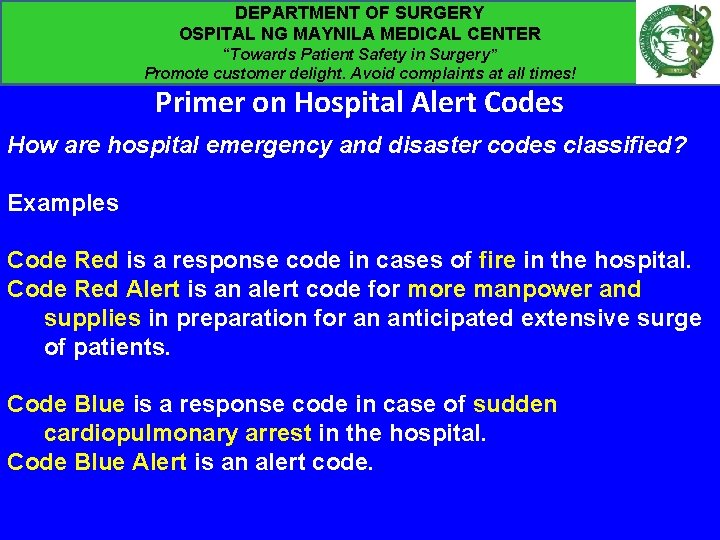 DEPARTMENT OF SURGERY
OSPITAL NG MAYNILA MEDICAL CENTER
“Towards Patient Safety in Surgery”
Promote customer delight. Avoid complaints at all times!

Primer on Hospital Alert Codes

How are hospital emergency and disaster codes classified?

Examples

Code Red is a response code in cases of fire in the hospital.
Code Red Alert is an alert code for more manpower and supplies in preparation for an anticipated extensive surge of patients.

Code Blue is a response code in case of sudden cardiopulmonary arrest in the hospital.
Code Blue Alert is an alert code.